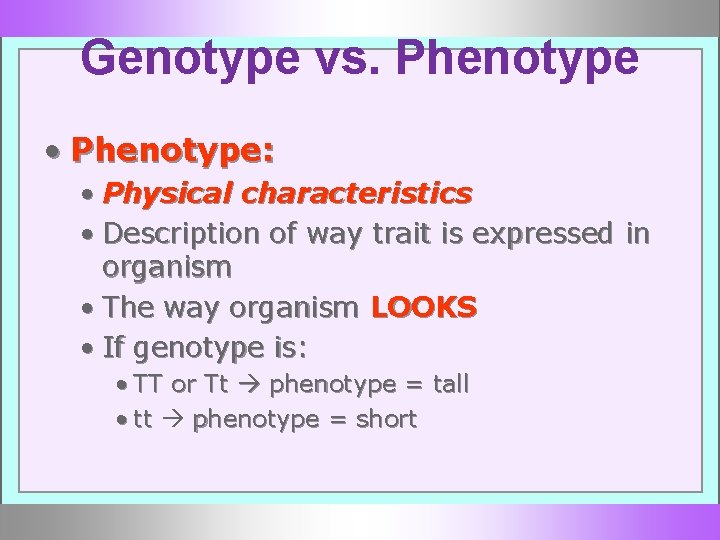 Genotype vs. Phenotype

• Phenotype:
• Physical characteristics
• Description of way trait is expressed in organism
• The way organism LOOKS
• If genotype is:
• TT or Tt → phenotype = tall
• tt → phenotype = short